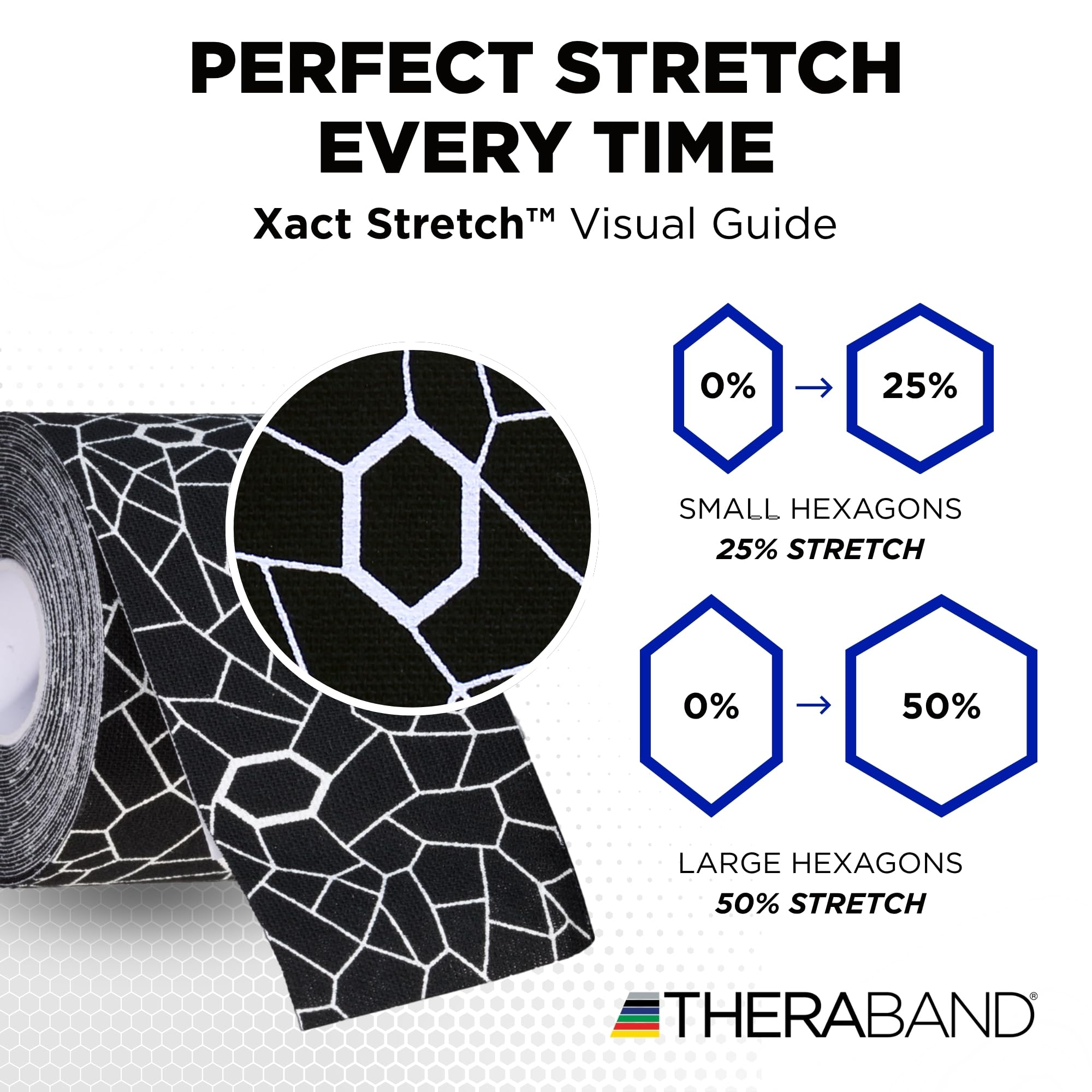 PERFECT STRETCH EVERY TIME

Xact Stretch™ Visual Guide

0% → 25%

SMALL HEXAGONS
25% STRETCH

0% → 50%

LARGE HEXAGONS
50% STRETCH

THERABAND®